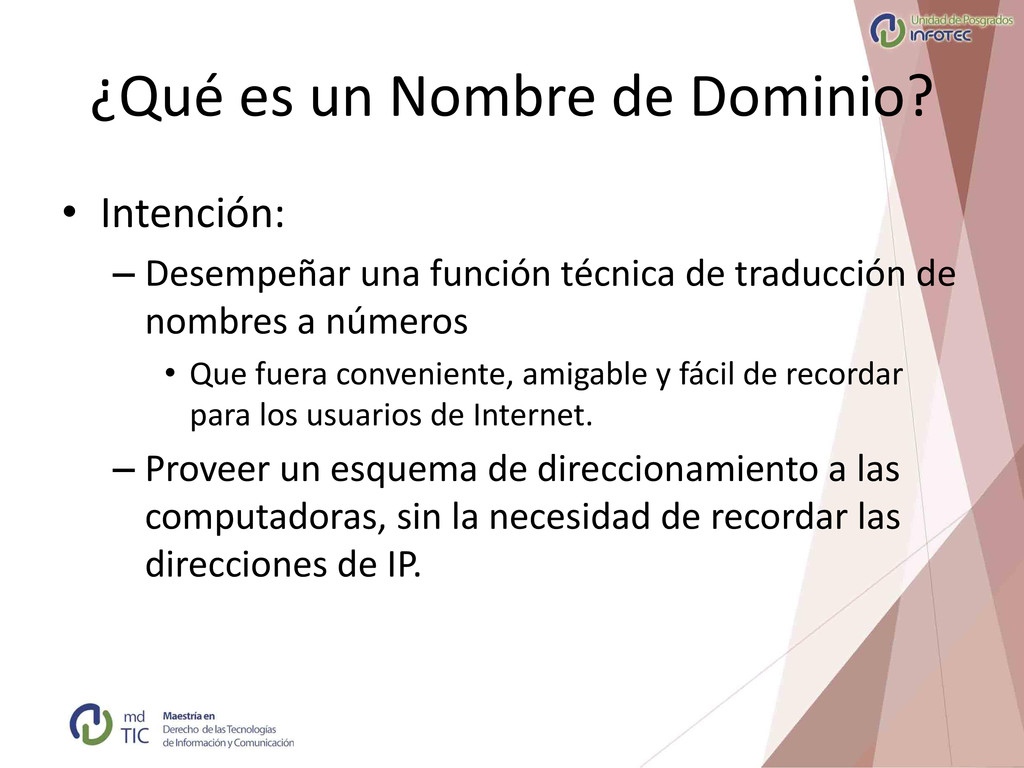 Unidad de Posgrados
INFOTEC

¿Qué es un Nombre de Dominio?

• Intención:
– Desempeñar una función técnica de traducción de nombres a números
• Que fuera conveniente, amigable y fácil de recordar para los usuarios de Internet.
– Proveer un esquema de direccionamiento a las computadoras, sin la necesidad de recordar las direcciones de IP.

md TIC
Maestría en
Derecho de las Tecnologías de Información y Comunicación